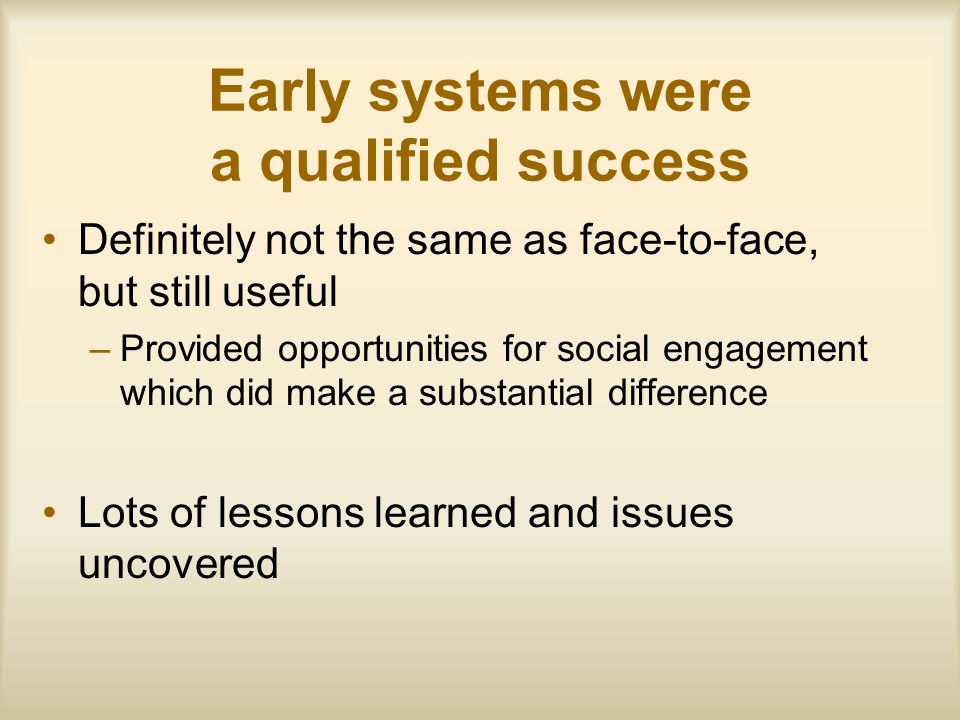 Early systems were a qualified success

• Definitely not the same as face-to-face, but still useful

– Provided opportunities for social engagement which did make a substantial difference

• Lots of lessons learned and issues uncovered